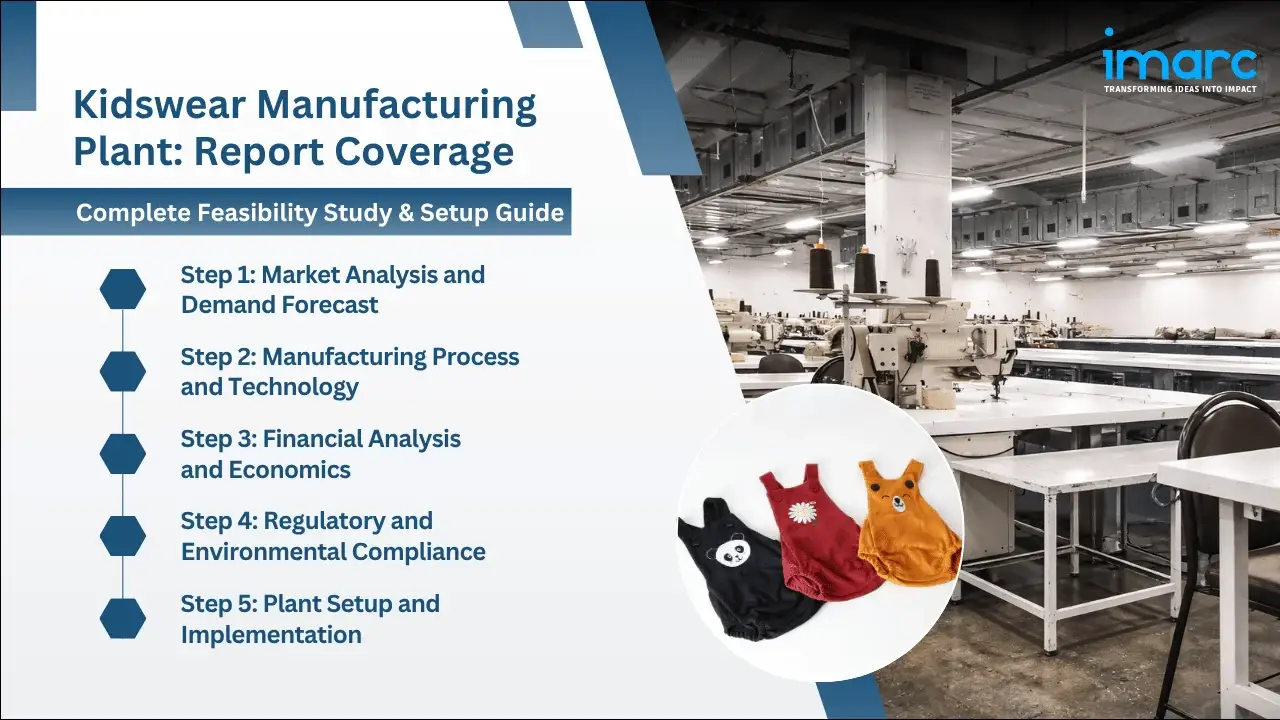 imarc
TRANSFORMING IDEAS INTO IMPACT

Kidswear Manufacturing Plant: Report Coverage

Complete Feasibility Study & Setup Guide

Step 1: Market Analysis and Demand Forecast

Step 2: Manufacturing Process and Technology

Step 3: Financial Analysis and Economics

Step 4: Regulatory and Environmental Compliance

Step 5: Plant Setup and Implementation